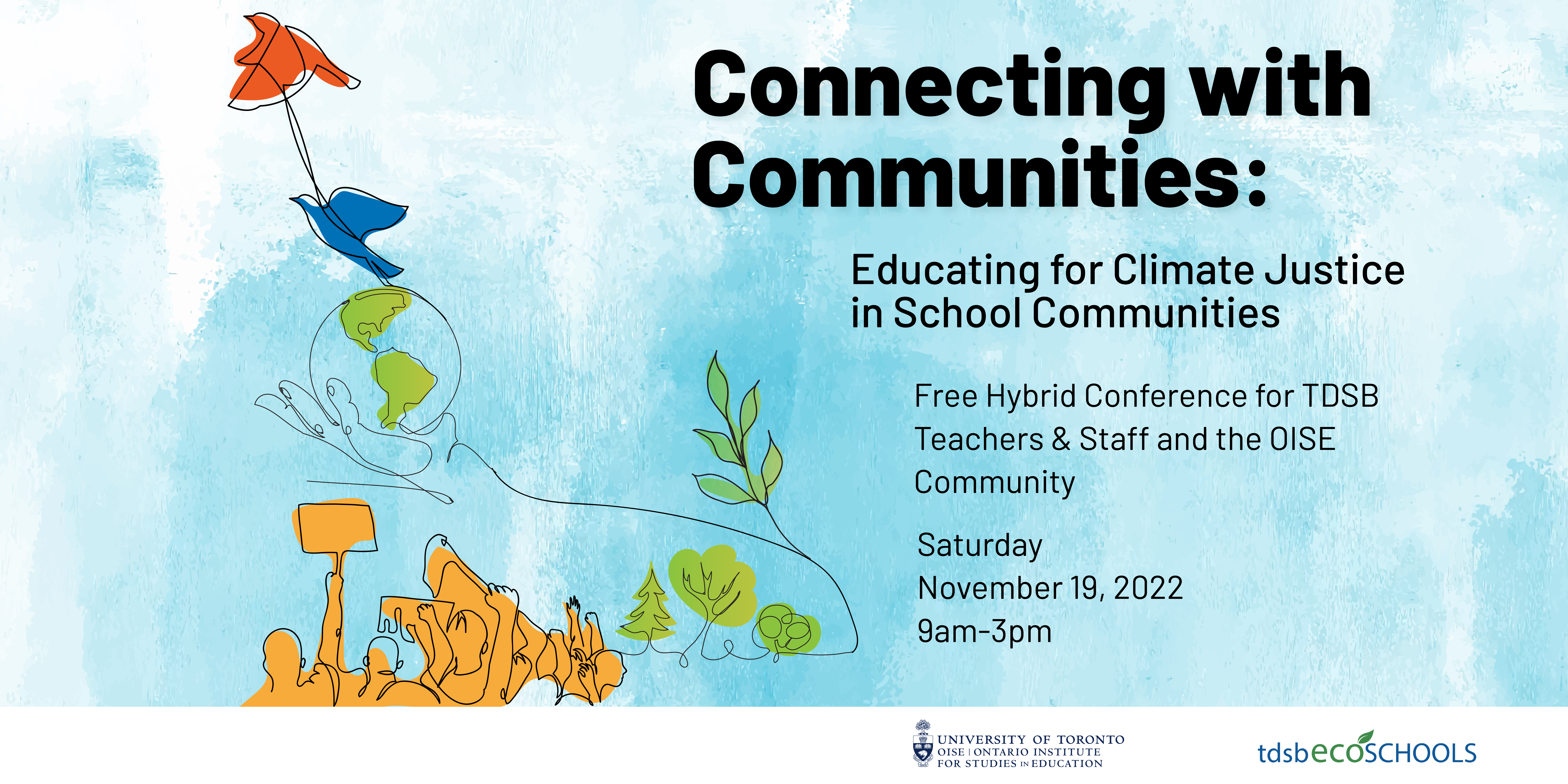 Connecting with Communities:

Educating for Climate Justice in School Communities

Free Hybrid Conference for TDSB Teachers & Staff and the OISE Community

Saturday
November 19, 2022
9am-3pm

UNIVERSITY OF TORONTO
OISE | ONTARIO INSTITUTE FOR STUDIES IN EDUCATION

tdsbecoSCHOOLS